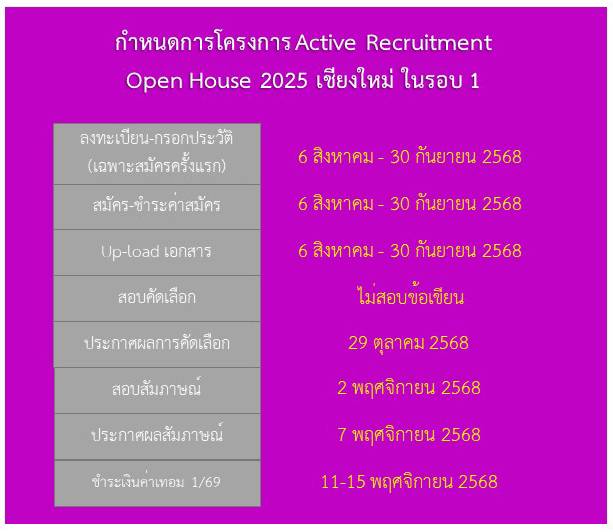 กำหนดการโครงการ Active Recruitment
Open House 2025 เชียงใหม่ ในรอบ 1

| | |
|---|---|
| ลงทะเบียน-กรอกประวัติ (เฉพาะสมัครครั้งแรก) | 6 สิงหาคม - 30 กันยายน 2568 |
| สมัคร-ชำระค่าสมัคร | 6 สิงหาคม - 30 กันยายน 2568 |
| Up-load เอกสาร | 6 สิงหาคม - 30 กันยายน 2568 |
| สอบคัดเลือก | ไม่สอบข้อเขียน |
| ประกาศผลการคัดเลือก | 29 ตุลาคม 2568 |
| สอบสัมภาษณ์ | 2 พฤศจิกายน 2568 |
| ประกาศผลสัมภาษณ์ | 7 พฤศจิกายน 2568 |
| ชำระเงินค่าเทอม 1/69 | 11-15 พฤศจิกายน 2568 |